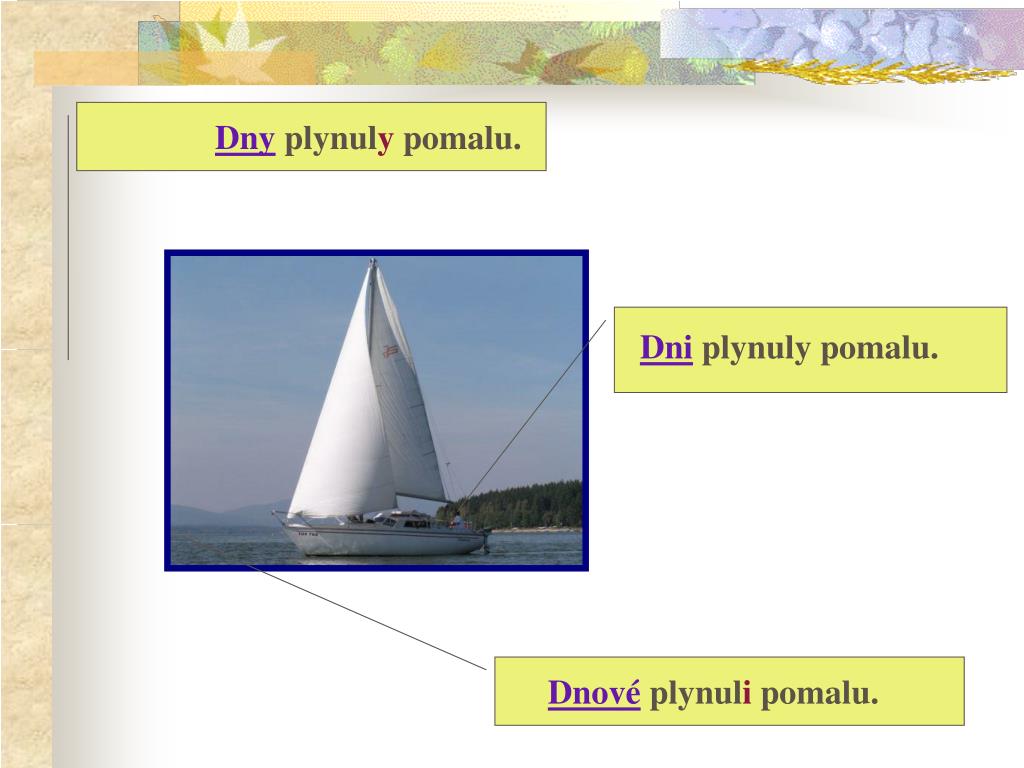 Dny plynuly pomalu.

Dni plynuly pomalu.

Dnové plynuli pomalu.